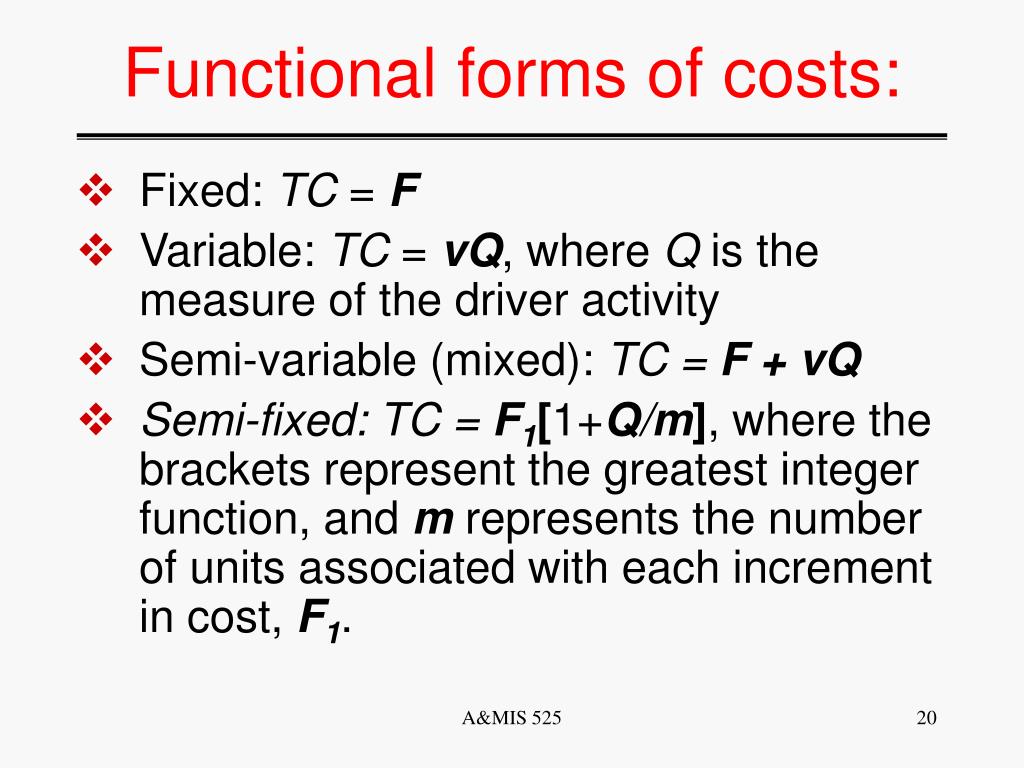 Functional forms of costs:

❖ Fixed: $TC = F$

❖ Variable: $TC = vQ$, where $Q$ is the measure of the driver activity

❖ Semi-variable (mixed): $TC = F + vQ$

❖ Semi-fixed: $TC = F_1[1+Q/m]$, where the brackets represent the greatest integer function, and $m$ represents the number of units associated with each increment in cost, $F_1$.

A&MIS 525

20